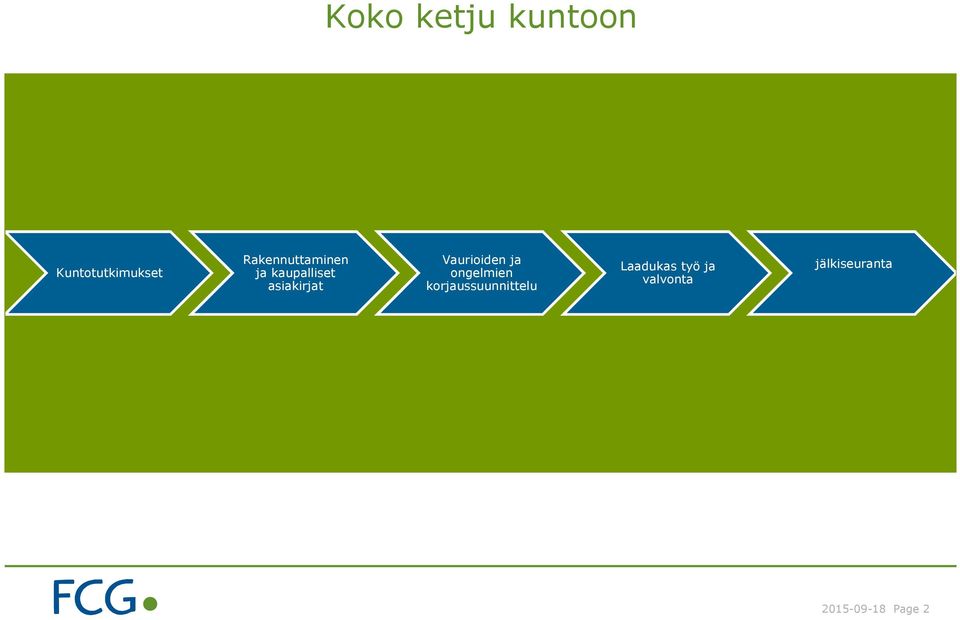 Koko ketju kuntoon

Kuntotutkimukset

Rakennuttaminen ja kaupalliset asiakirjat

Vaurioiden ja ongelmien korjaussuunnittelu

Laadukas työ ja valvonta

jälkiseuranta

FCG

2015-09-18 Page 2